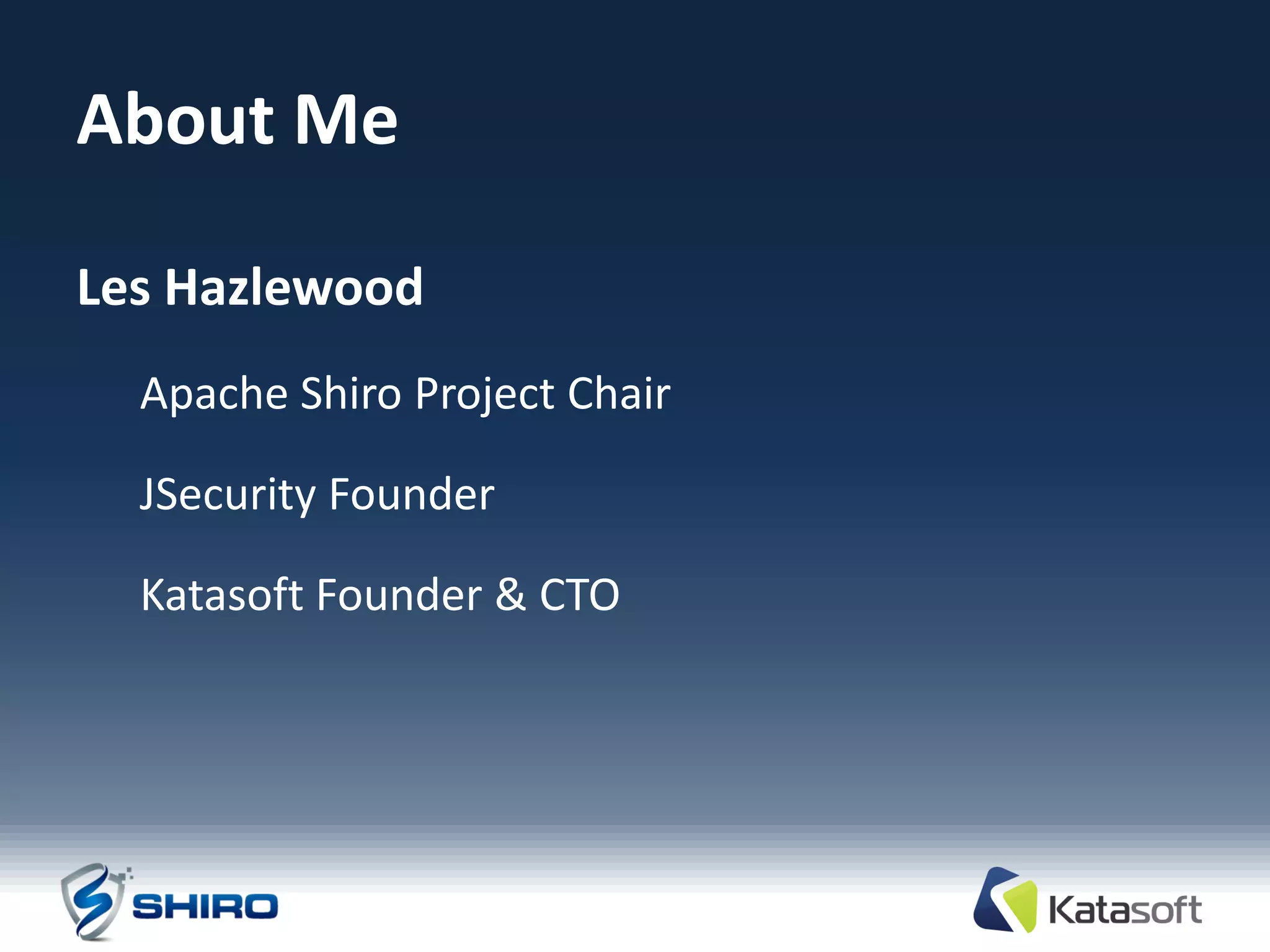 About Me

Les Hazlewood

Apache Shiro Project Chair

JSecurity Founder

Katasoft Founder & CTO

SHIRO

Katasoft